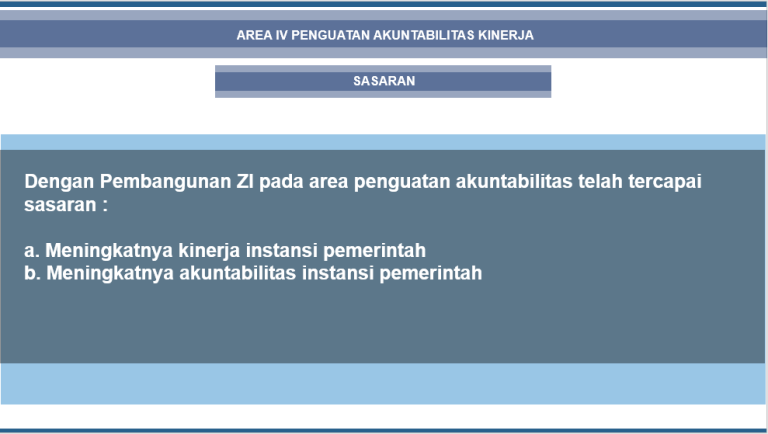 AREA IV PENGUATAN AKUNTABILITAS KINERJA

SASARAN

Dengan Pembangunan ZI pada area penguatan akuntabilitas telah tercapai sasaran :

a. Meningkatnya kinerja instansi pemerintah
b. Meningkatnya akuntabilitas instansi pemerintah